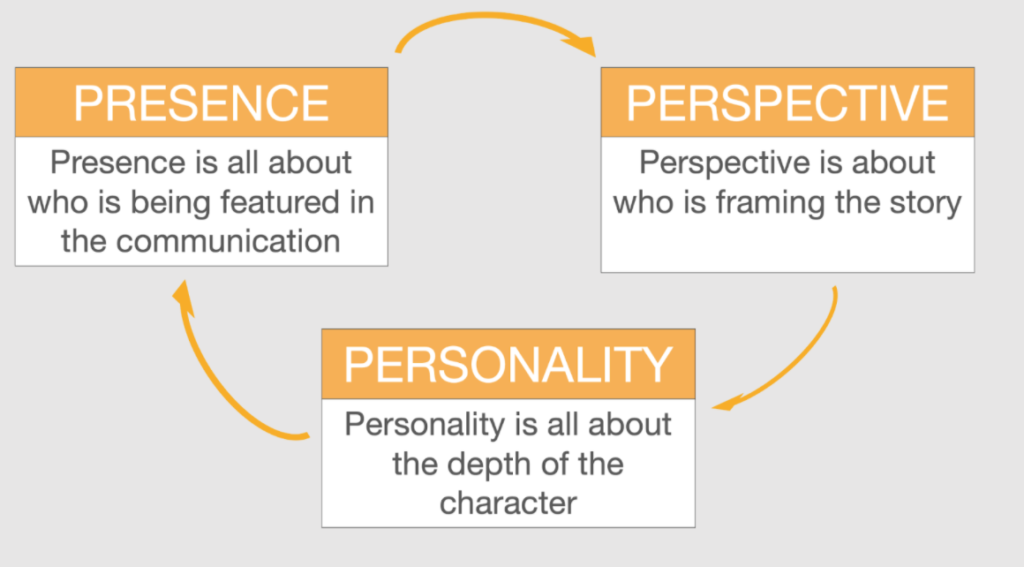 PRESENCE

Presence is all about who is being featured in the communication

PERSPECTIVE

Perspective is about who is framing the story

PERSONALITY

Personality is all about the depth of the character